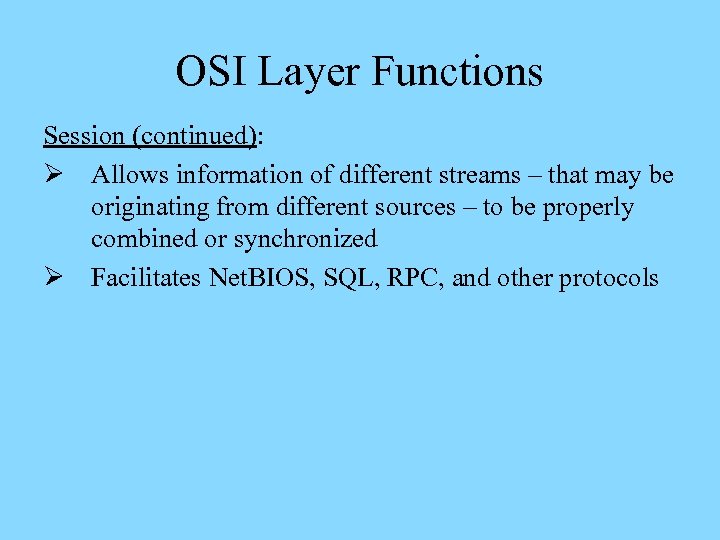 OSI Layer Functions

Session (continued):

➢ Allows information of different streams – that may be originating from different sources – to be properly combined or synchronized

➢ Facilitates NetBIOS, SQL, RPC, and other protocols